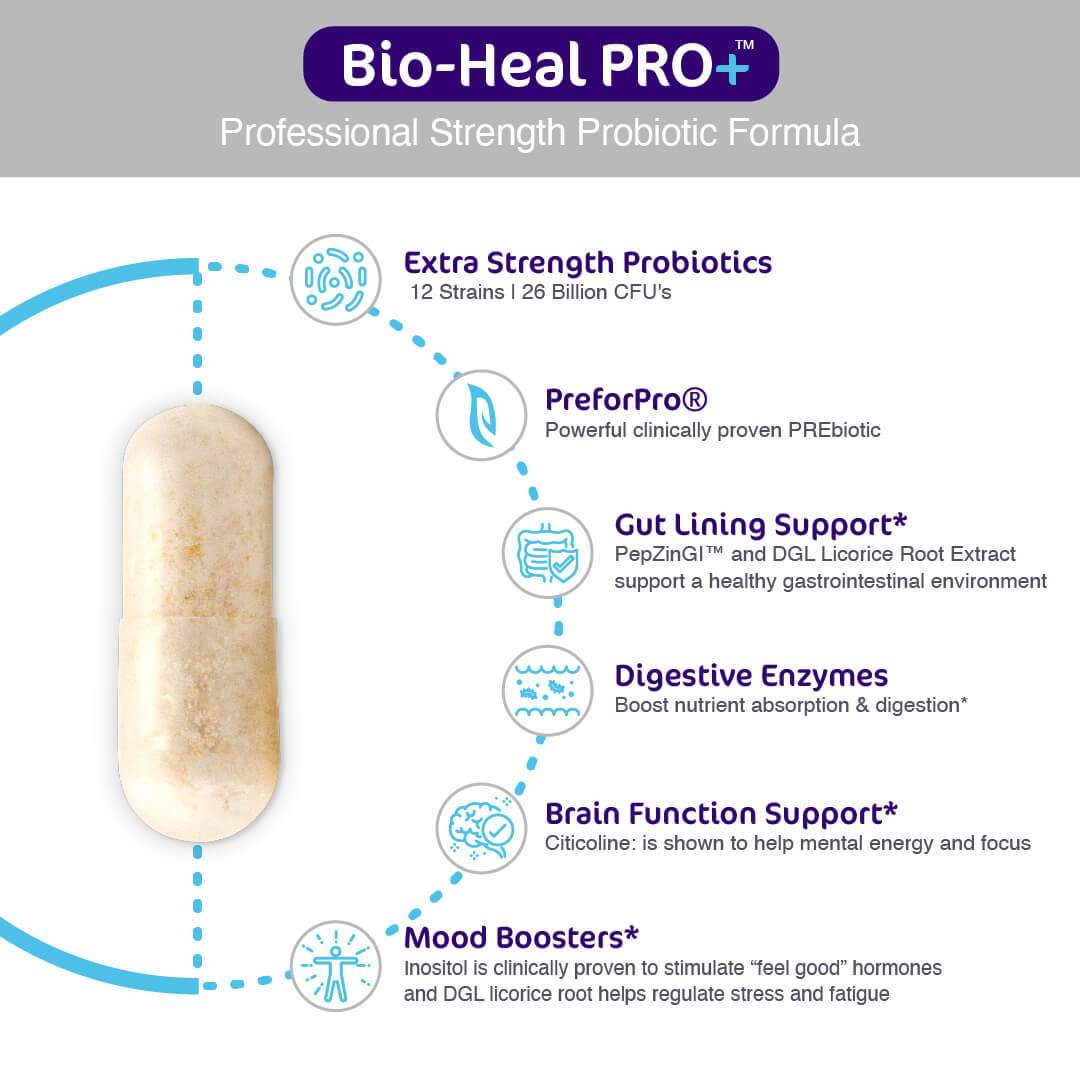 Bio-Heal PRO+™
Professional Strength Probiotic Formula

Extra Strength Probiotics
12 Strains | 26 Billion CFU's

PreforPro®
Powerful clinically proven PREbiotic

Gut Lining Support*
PepZinGI™ and DGL Licorice Root Extract support a healthy gastrointestinal environment

Digestive Enzymes
Boost nutrient absorption & digestion*

Brain Function Support*
Citicoline: is shown to help mental energy and focus

Mood Boosters*
Inositol is clinically proven to stimulate "feel good" hormones and DGL licorice root helps regulate stress and fatigue